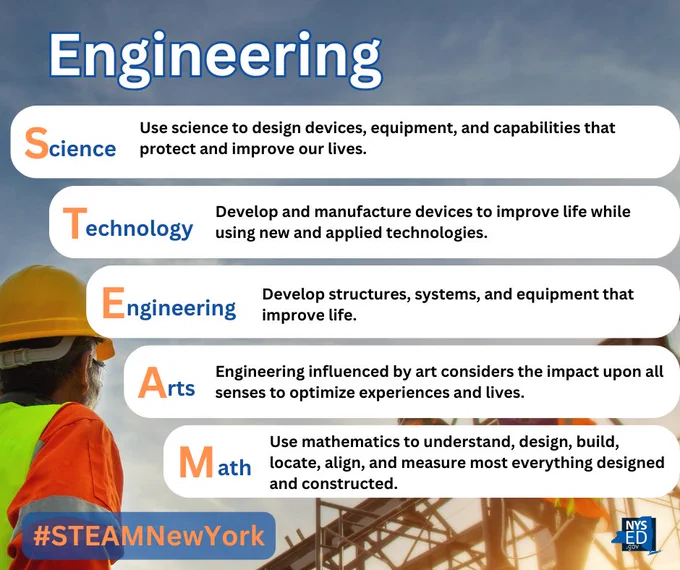 Engineering

Science Use science to design devices, equipment, and capabilities that protect and improve our lives.

Technology Develop and manufacture devices to improve life while using new and applied technologies.

Engineering Develop structures, systems, and equipment that improve life.

Arts Engineering influenced by art considers the impact upon all senses to optimize experiences and lives.

Math Use mathematics to understand, design, build, locate, align, and measure most everything designed and constructed.

#STEAMNewYork

NYS ED .gov